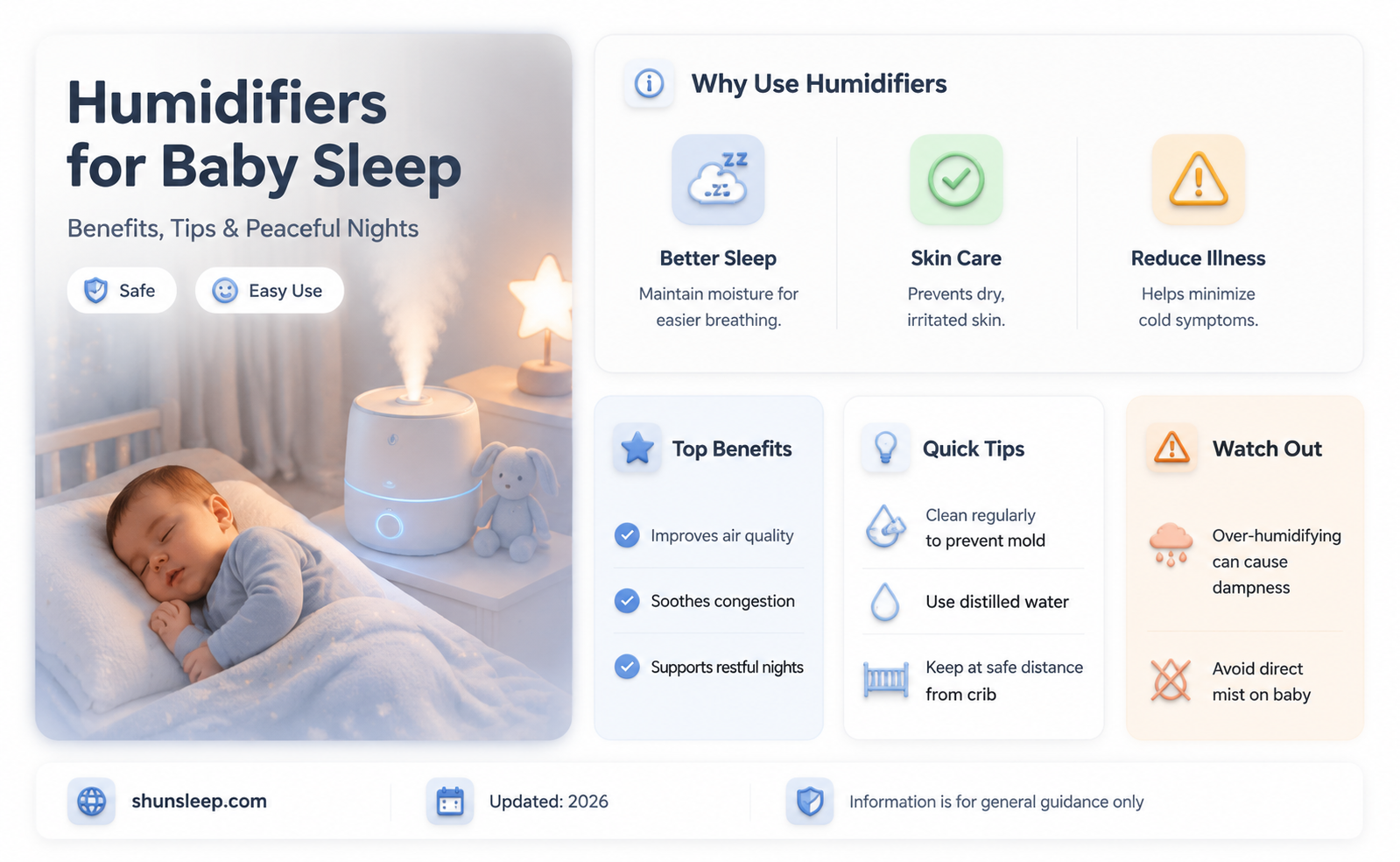 Humidifiers for Baby Sleep

Benefits, Tips & Peaceful Nights

Safe

Easy Use

Why Use Humidifiers

Better Sleep
Maintain moisture for easier breathing.

Skin Care
Prevents dry, irritated skin.

Reduce Illness
Helps minimize cold symptoms.

Top Benefits

Improves air quality

Soothes congestion

Supports restful nights

Quick Tips

Clean regularly to prevent mold

Use distilled water

Keep at safe distance from crib

Watch Out

Over-humidifying can cause dampness

Avoid direct mist on baby

shunsleep.com

Updated: 2026

Information is for general guidance only